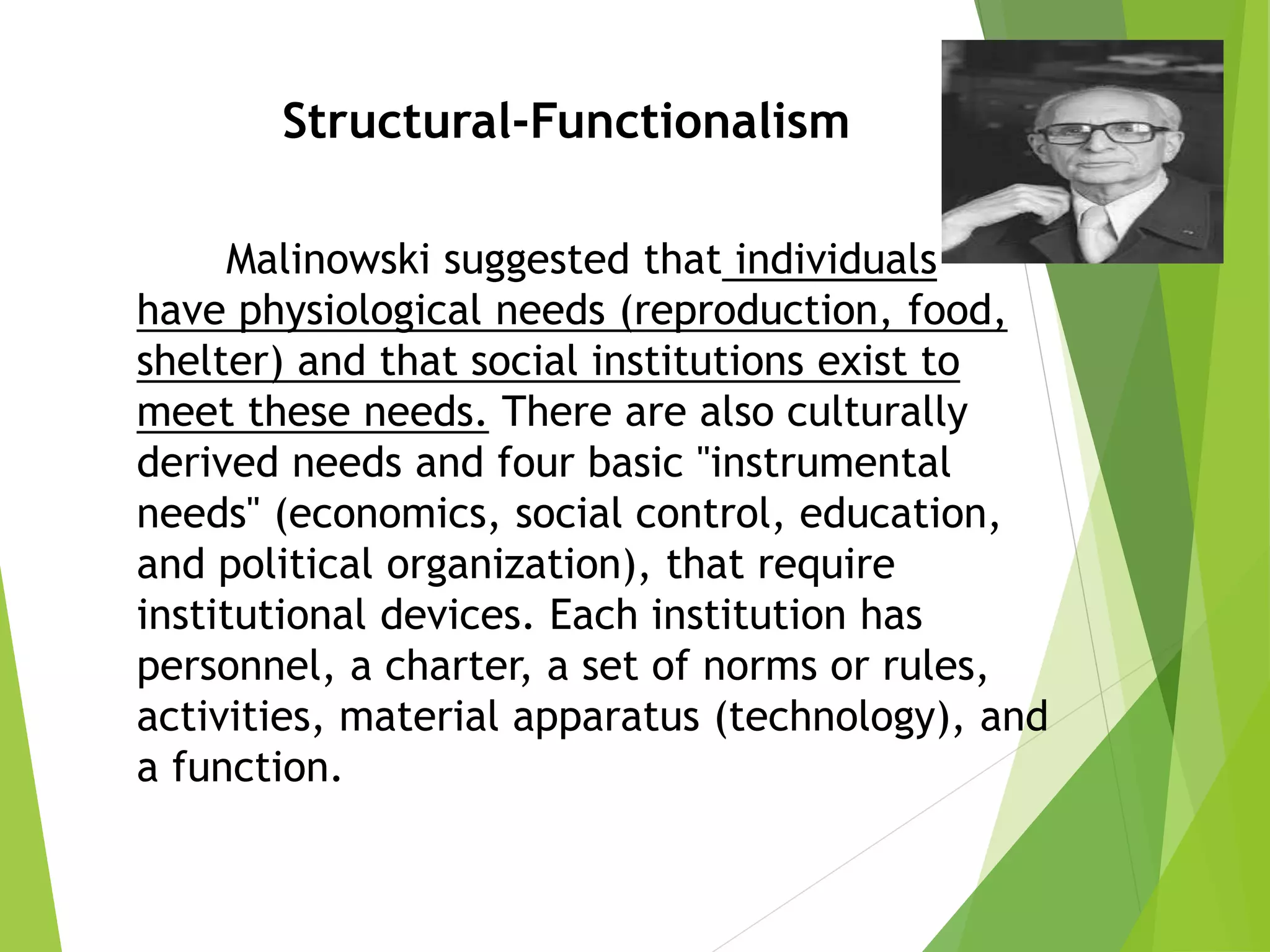 Structural-Functionalism

Malinowski suggested that individuals have physiological needs (reproduction, food, shelter) and that social institutions exist to meet these needs. There are also culturally derived needs and four basic "instrumental needs" (economics, social control, education, and political organization), that require institutional devices. Each institution has personnel, a charter, a set of norms or rules, activities, material apparatus (technology), and a function.